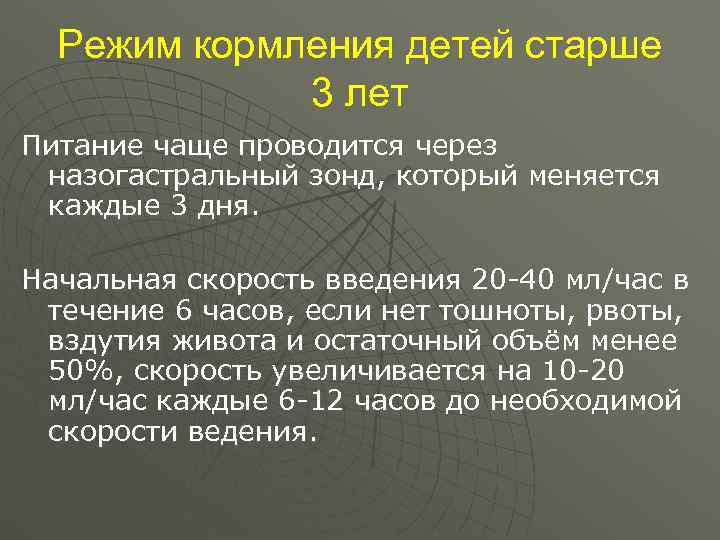 Режим кормления детей старше 3 лет

Питание чаще проводится через назогастральный зонд, который меняется каждые 3 дня.

Начальная скорость введения 20-40 мл/час в течение 6 часов, если нет тошноты, рвоты, вздутия живота и остаточный объём менее 50%, скорость увеличивается на 10-20 мл/час каждые 6-12 часов до необходимой скорости ведения.